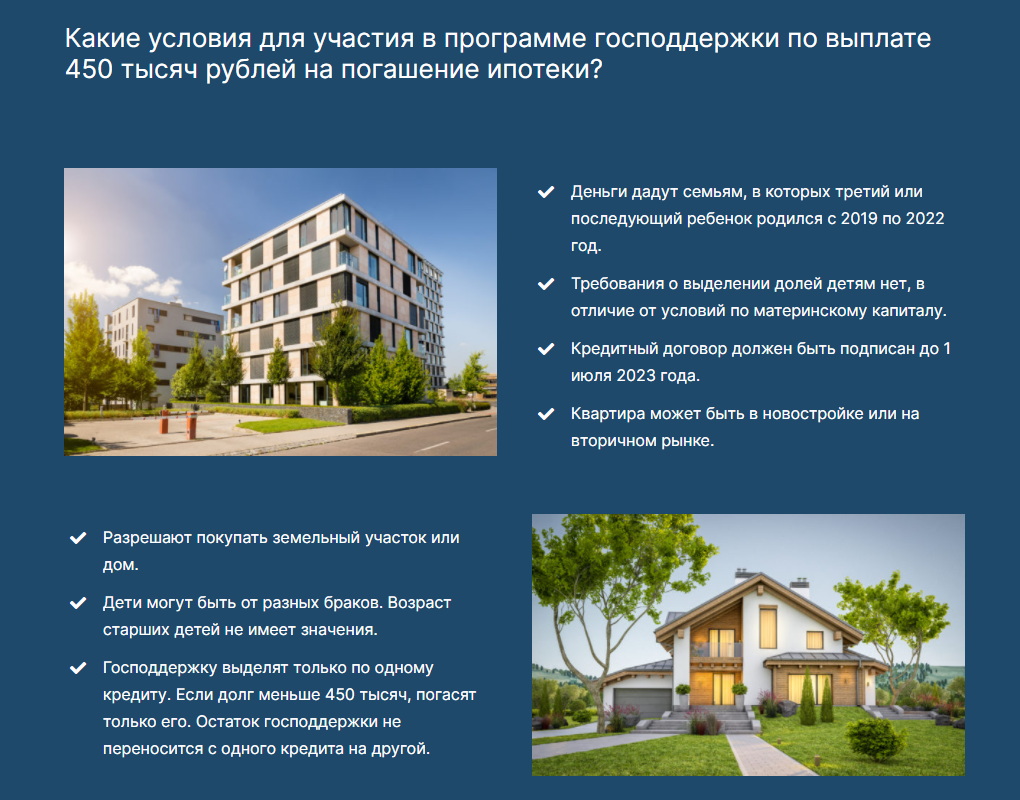 Какие условия для участия в программе господдержки по выплате 450 тысяч рублей на погашение ипотеки?

Деньги дадут семьям, в которых третий или последующий ребенок родился с 2019 по 2022 год.

Требования о выделении долей детям нет, в отличие от условий по материнскому капиталу.

Кредитный договор должен быть подписан до 1 июля 2023 года.

Квартира может быть в новостройке или на вторичном рынке.

Разрешают покупать земельный участок или дом.

Дети могут быть от разных браков. Возраст старших детей не имеет значения.

Господдержку выделят только по одному кредиту. Если долг меньше 450 тысяч, погасят только его. Остаток господдержки не переносится с одного кредита на другой.